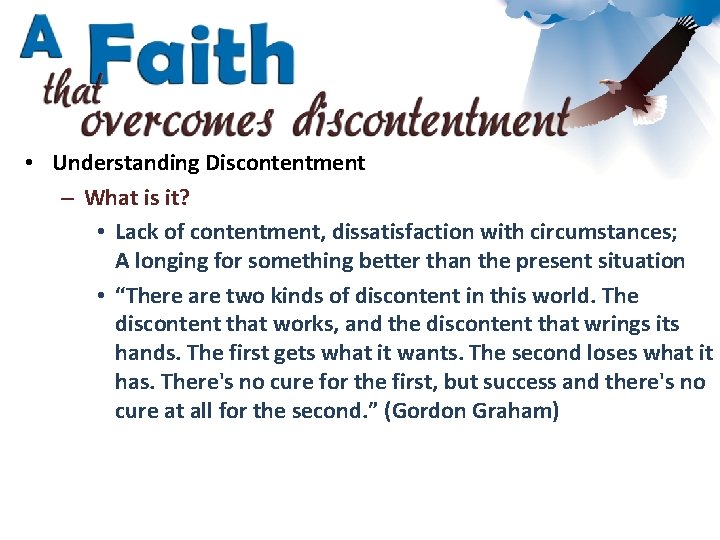 A Faith that overcomes discontentment

• Understanding Discontentment

– What is it?

• Lack of contentment, dissatisfaction with circumstances; A longing for something better than the present situation

• “There are two kinds of discontent in this world. The discontent that works, and the discontent that wrings its hands. The first gets what it wants. The second loses what it has. There's no cure for the first, but success and there's no cure at all for the second.” (Gordon Graham)